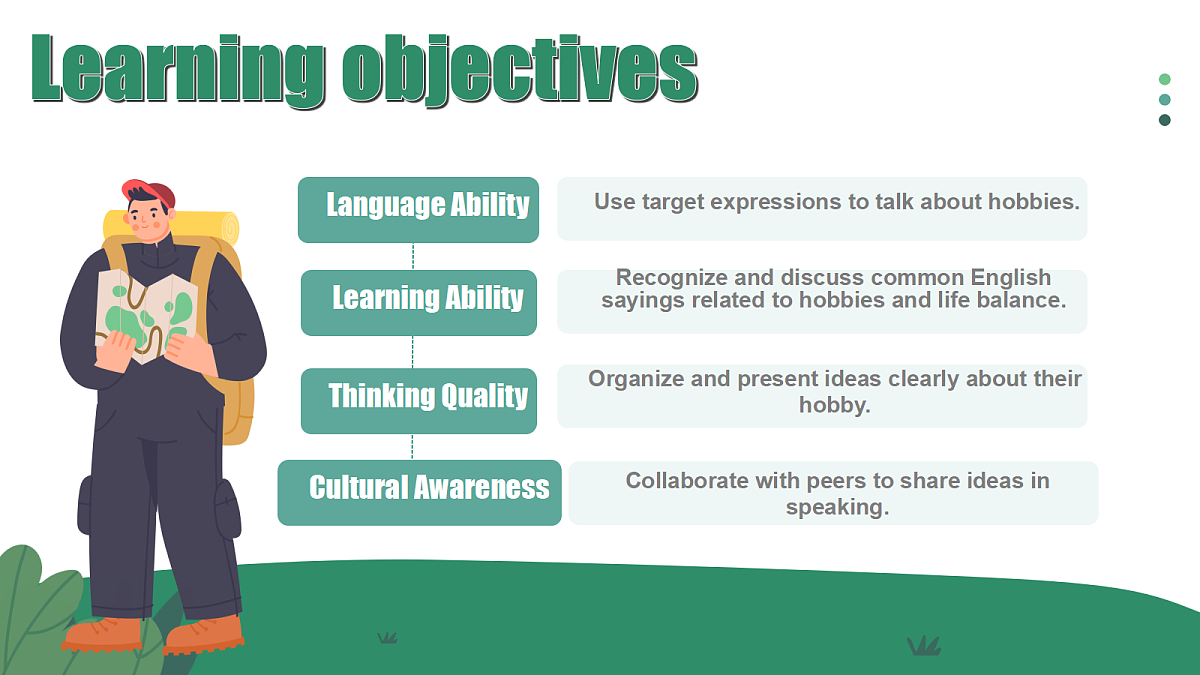 Learning objectives

Language Ability

Use target expressions to talk about hobbies.

Learning Ability

Recognize and discuss common English sayings related to hobbies and life balance.

Thinking Quality

Organize and present ideas clearly about their hobby.

Cultural Awareness

Collaborate with peers to share ideas in speaking.